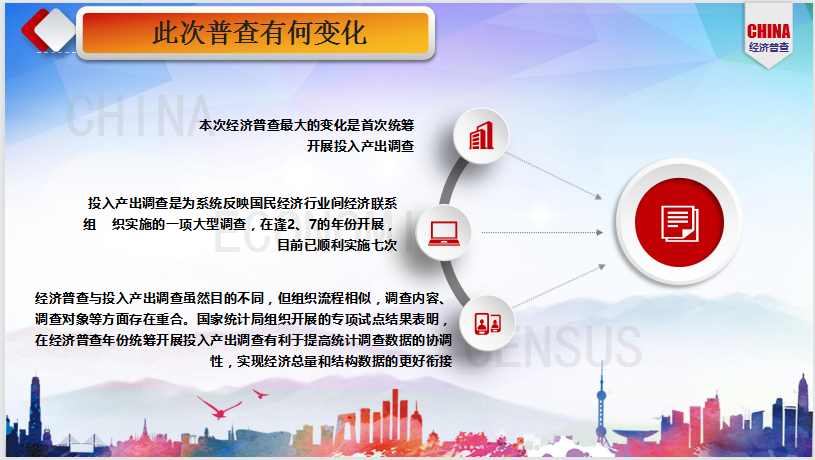 此次普查有何变化

CHINA
经济普查

CHINA

本次经济普查最大的变化是首次统筹开展投入产出调查

投入产出调查是为系统反映国民经济行业间经济联系组　织实施的一项大型调查，在逢2、7的年份开展，目前已顺利实施七次

经济普查与投入产出调查虽然目的不同，但组织流程相似，调查内容、调查对象等方面存在重合。国家统计局组织开展的专项试点结果表明，在经济普查年份统筹开展投入产出调查有利于提高统计调查数据的协调性，实现经济总量和结构数据的更好衔接

CENSUS